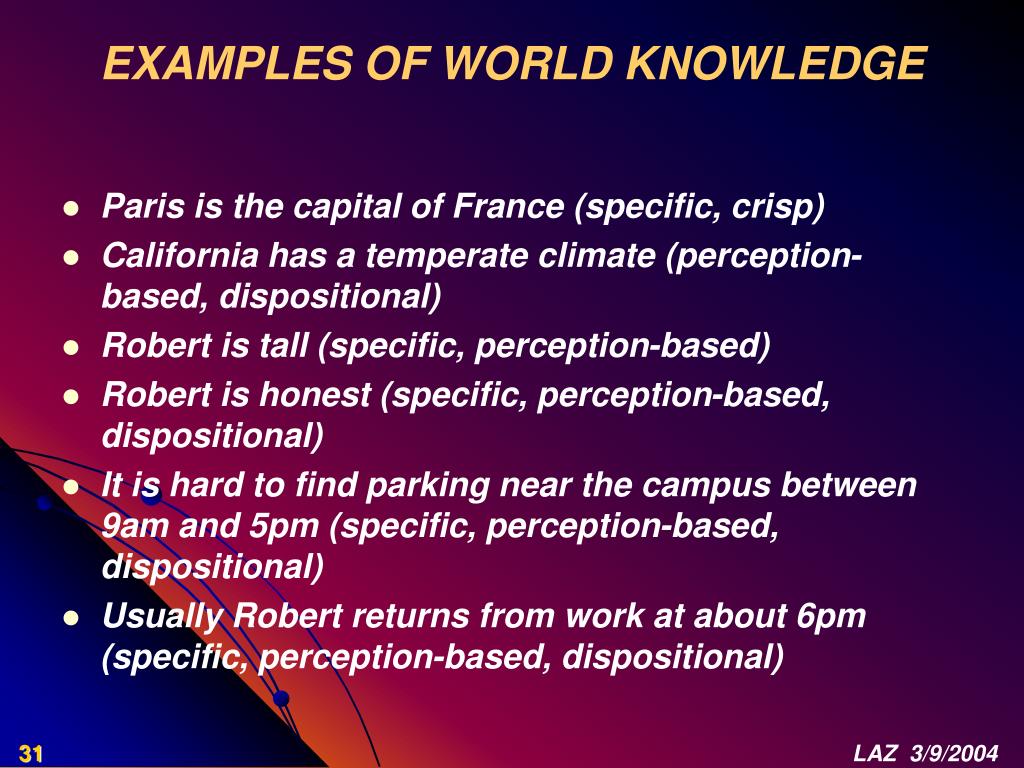 EXAMPLES OF WORLD KNOWLEDGE

- Paris is the capital of France (specific, crisp)
- California has a temperate climate (perception-based, dispositional)
- Robert is tall (specific, perception-based)
- Robert is honest (specific, perception-based, dispositional)
- It is hard to find parking near the campus between 9am and 5pm (specific, perception-based, dispositional)
- Usually Robert returns from work at about 6pm (specific, perception-based, dispositional)

31

LAZ 3/9/2004